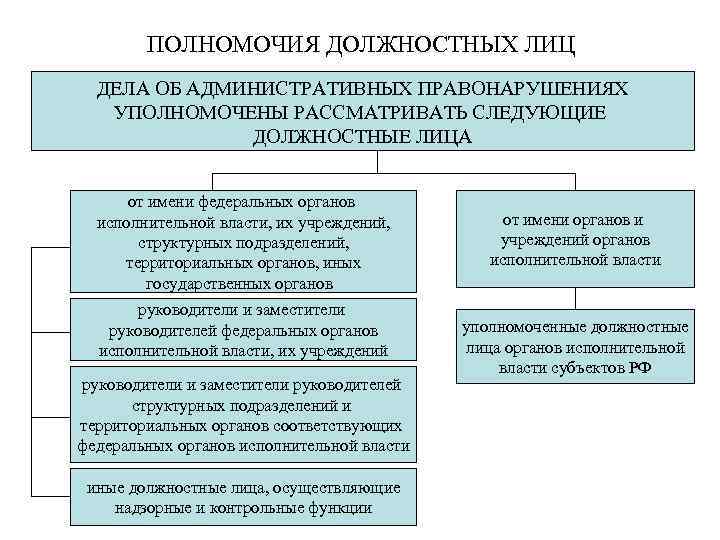 ПОЛНОМОЧИЯ ДОЛЖНОСТНЫХ ЛИЦ

ДЕЛА ОБ АДМИНИСТРАТИВНЫХ ПРАВОНАРУШЕНИЯХ УПОЛНОМОЧЕНЫ РАССМАТРИВАТЬ СЛЕДУЮЩИЕ ДОЛЖНОСТНЫЕ ЛИЦА

от имени федеральных органов исполнительной власти, их учреждений, структурных подразделений, территориальных органов, иных государственных органов

руководители и заместители руководителей федеральных органов исполнительной власти, их учреждений

руководители и заместители руководителей структурных подразделений и территориальных органов соответствующих федеральных органов исполнительной власти

иные должностные лица, осуществляющие надзорные и контрольные функции

от имени органов и учреждений органов исполнительной власти

уполномоченные должностные лица органов исполнительной власти субъектов РФ